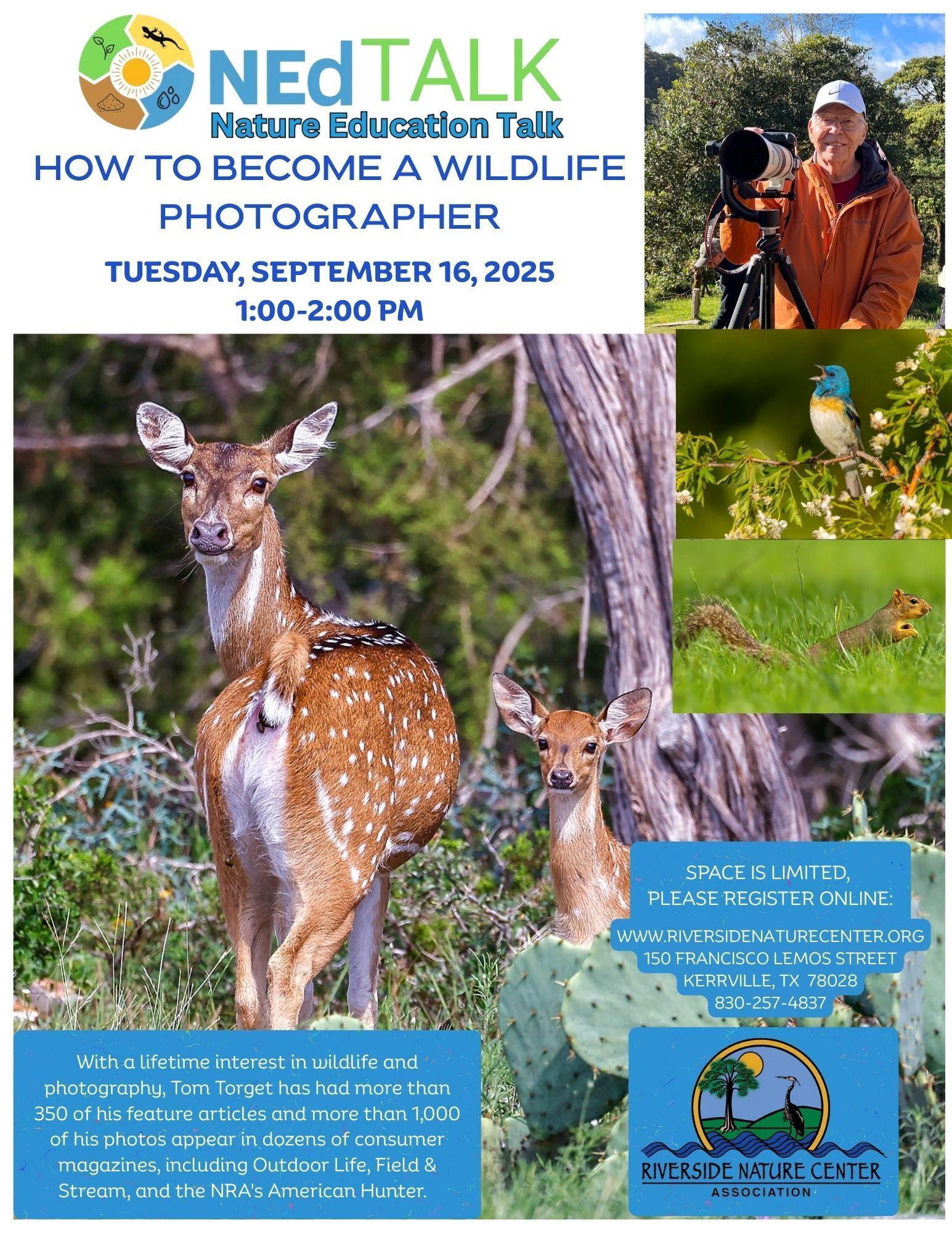 NEdTALK
Nature Education Talk

HOW TO BECOME A WILDLIFE PHOTOGRAPHER

TUESDAY, SEPTEMBER 16, 2025
1:00-2:00 PM

SPACE IS LIMITED, PLEASE REGISTER ONLINE:

WWW.RIVERSIDENATURECENTER.ORG
150 FRANCISCO LEMOS STREET
KERRVILLE, TX 78028
830-257-4837

With a lifetime interest in wildlife and photography, Tom Torget has had more than 350 of his feature articles and more than 1,000 of his photos appear in dozens of consumer magazines, including Outdoor Life, Field & Stream, and the NRA's American Hunter.

RIVERSIDE NATURE CENTER
ASSOCIATION